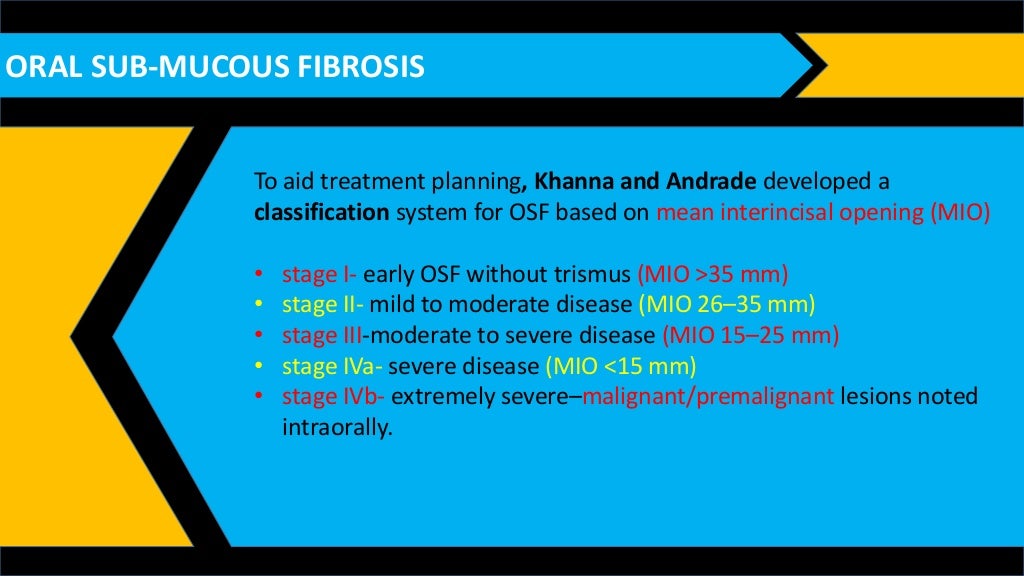 ORAL SUB-MUCOUS FIBROSIS

To aid treatment planning, Khanna and Andrade developed a classification system for OSF based on mean interincisal opening (MIO)

• stage I- early OSF without trismus (MIO >35 mm)
• stage II- mild to moderate disease (MIO 26–35 mm)
• stage III-moderate to severe disease (MIO 15–25 mm)
• stage IVa- severe disease (MIO <15 mm)
• stage IVb- extremely severe–malignant/premalignant lesions noted intraorally.